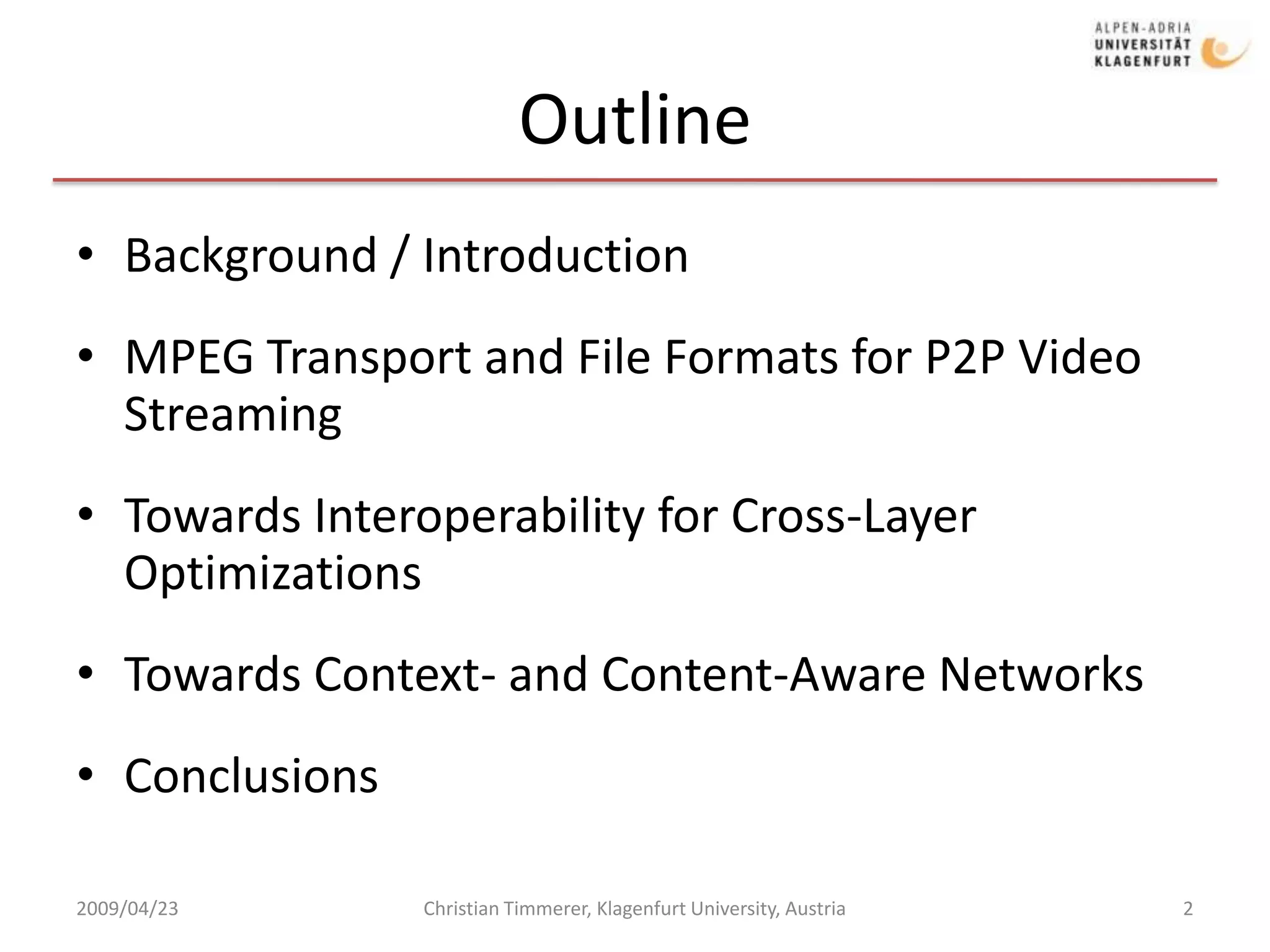 ALPEN-ADRIA
UNIVERSITÄT
KLAGENFURT

Outline

• Background / Introduction

• MPEG Transport and File Formats for P2P Video Streaming

• Towards Interoperability for Cross-Layer Optimizations

• Towards Context- and Content-Aware Networks

• Conclusions

2009/04/23 Christian Timmerer, Klagenfurt University, Austria 2